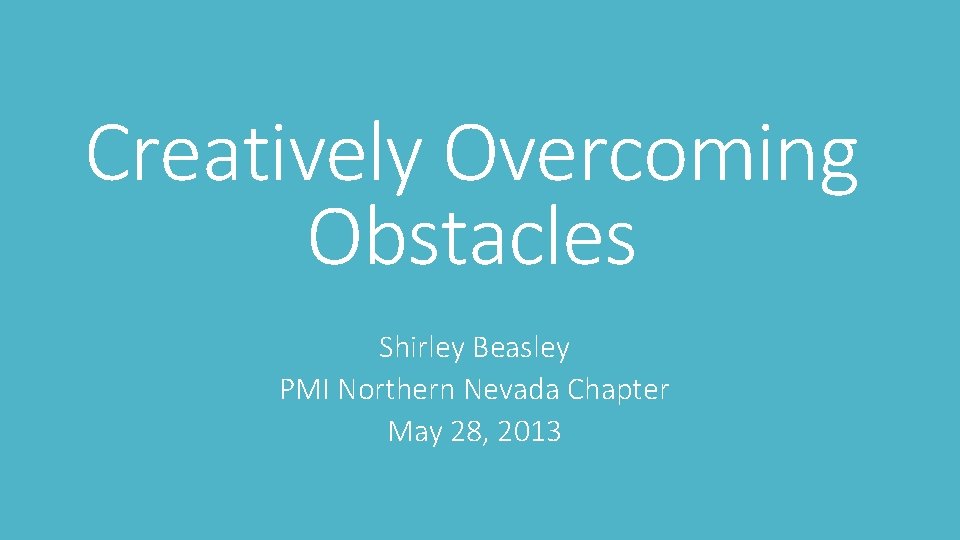 Creatively Overcoming Obstacles

Shirley Beasley
PMI Northern Nevada Chapter
May 28, 2013